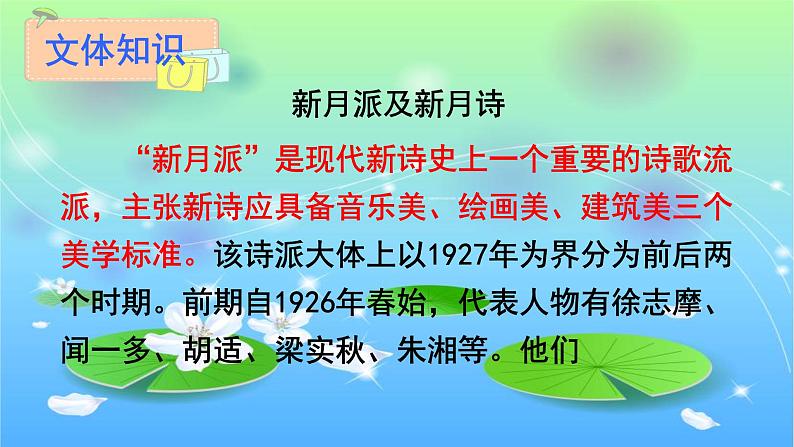 文体知识

新月派及新月诗

“新月派”是现代新诗史上一个重要的诗歌流派，主张新诗应具备音乐美、绘画美、建筑美三个美学标准。该诗派大体上以1927年为界分为前后两个时期。前期自1926年春始，代表人物有徐志摩、闻一多、胡适、梁实秋、朱湘等。他们